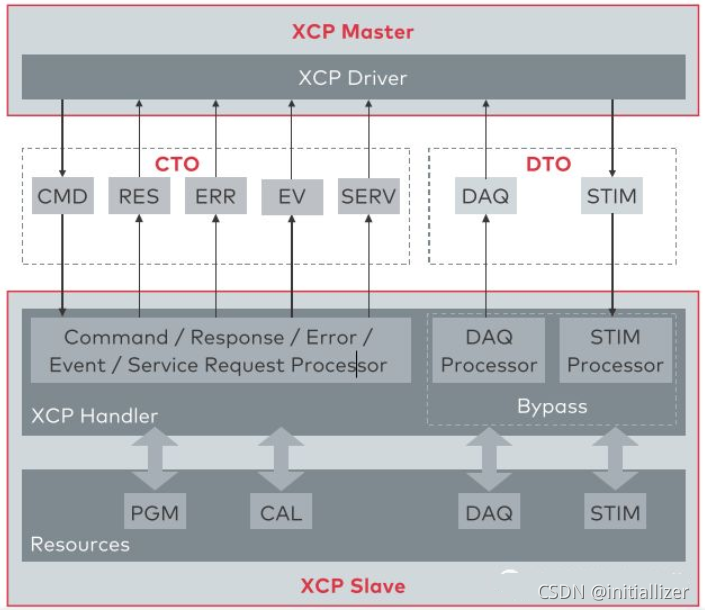 XCP Master

XCP Driver

CTO

CMD RES ERR EV SERV

DTO

DAQ STIM

Command / Response / Error / Event / Service Request Processor

DAQ Processor

STIM Processor

Bypass

XCP Handler

PGM CAL DAQ STIM

Resources

XCP Slave

CSDN @initiallizer